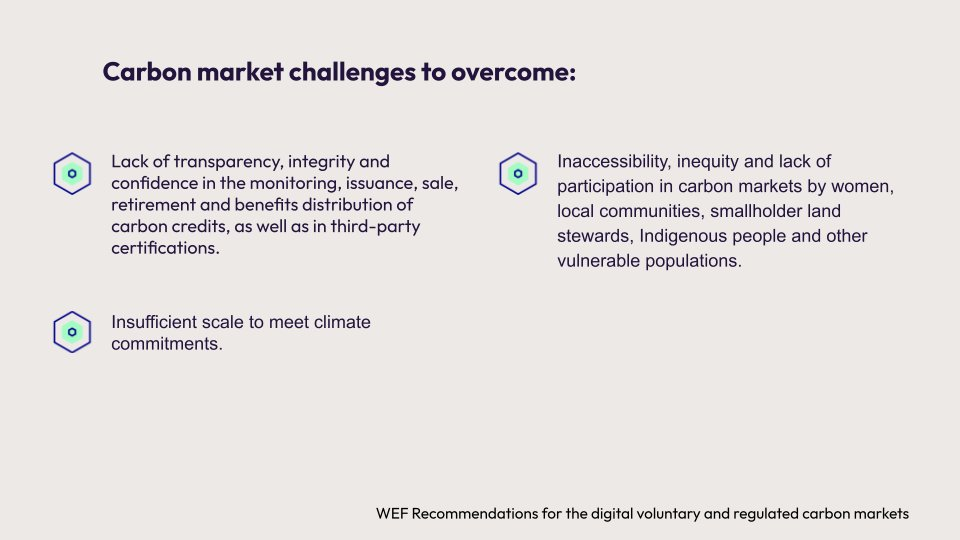 Carbon market challenges to overcome:

Lack of transparency, integrity and confidence in the monitoring, issuance, sale, retirement and benefits distribution of carbon credits, as well as in third-party certifications.

Insufficient scale to meet climate commitments.

Inaccessibility, inequity and lack of participation in carbon markets by women, local communities, smallholder land stewards, Indigenous people and other vulnerable populations.

WEF Recommendations for the digital voluntary and regulated carbon markets